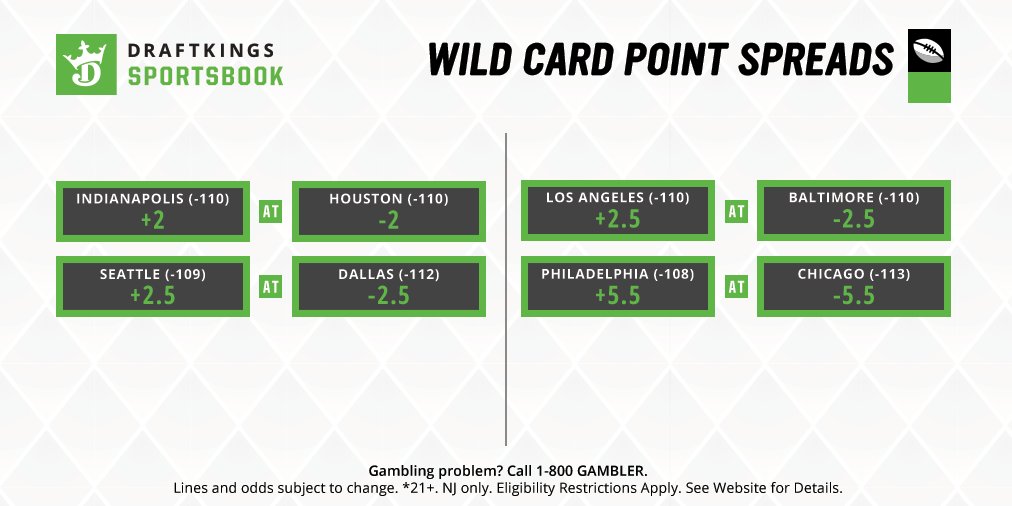 DRAFTKINGS SPORTSBOOK

WILD CARD POINT SPREADS

INDIANAPOLIS (-110)
+2

AT

HOUSTON (-110)
-2

SEATTLE (-109)
+2.5

AT

DALLAS (-112)
-2.5

LOS ANGELES (-110)
+2.5

AT

BALTIMORE (-110)
-2.5

PHILADELPHIA (-108)
+5.5

AT

CHICAGO (-113)
-5.5

Gambling problem? Call 1-800 GAMBLER.
Lines and odds subject to change. *21+. NJ only. Eligibility Restrictions Apply. See Website for Details.